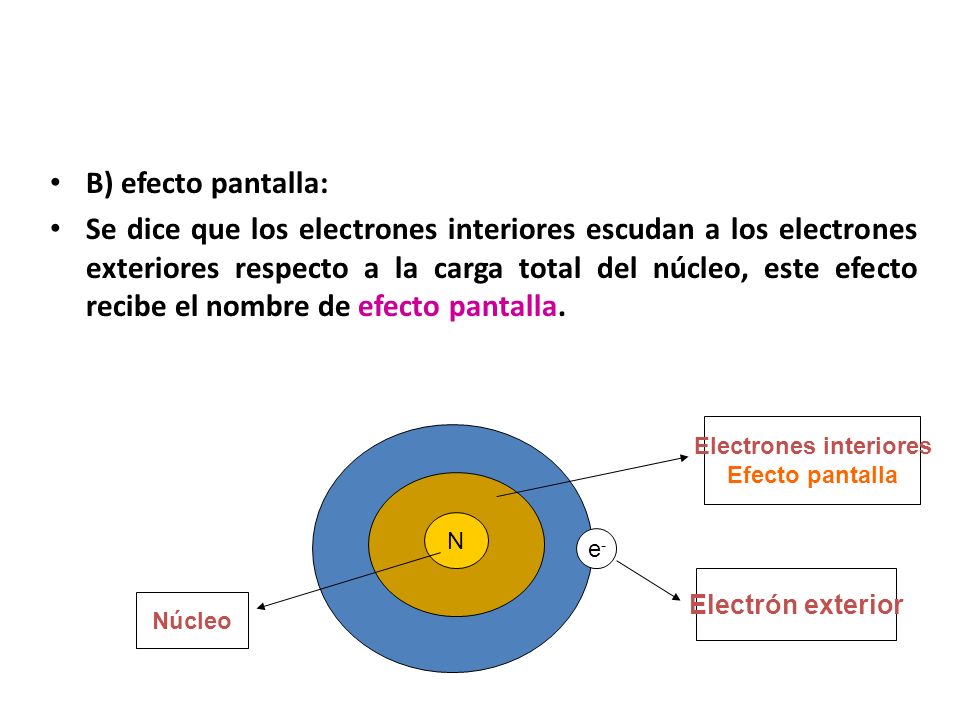 • B) efecto pantalla:

• Se dice que los electrones interiores escudan a los electrones exteriores respecto a la carga total del núcleo, este efecto recibe el nombre de efecto pantalla.

Electrones interiores
Efecto pantalla

N

$e^-$

Electrón exterior

Núcleo